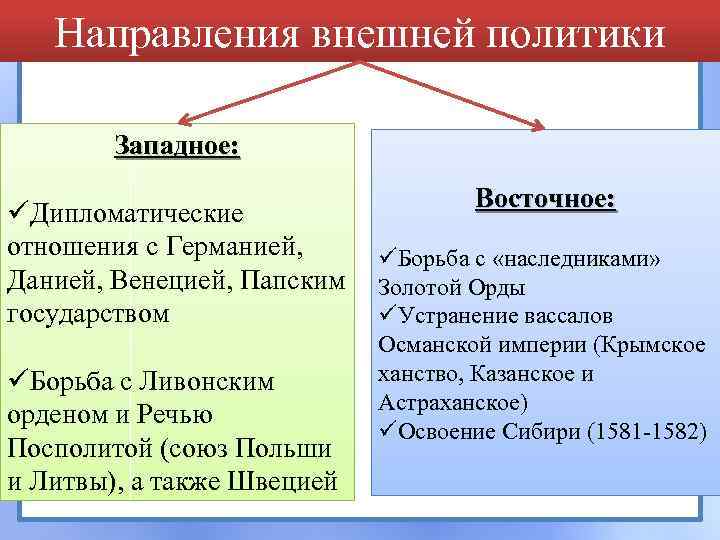 Направления внешней политики

Западное:

✓Дипломатические отношения с Германией, Данией, Венецией, Папским государством

✓Борьба с Ливонским орденом и Речью Посполитой (союз Польши и Литвы), а также Швецией

Восточное:

✓Борьба с «наследниками» Золотой Орды
✓Устранение вассалов Османской империи (Крымское ханство, Казанское и Астраханское)
✓Освоение Сибири (1581-1582)